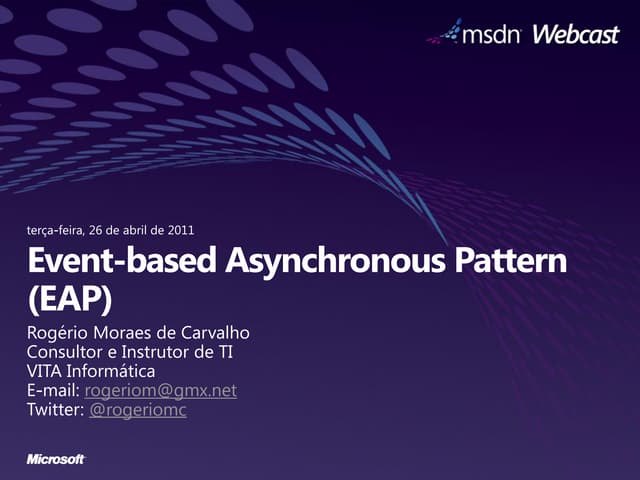 msdn Webcast

terça-feira, 26 de abril de 2011

Event-based Asynchronous Pattern (EAP)

Rogério Moraes de Carvalho
Consultor e Instrutor de TI
VITA Informática
E-mail: rogeriom@gmx.net
Twitter: @rogeriomc

Microsoft